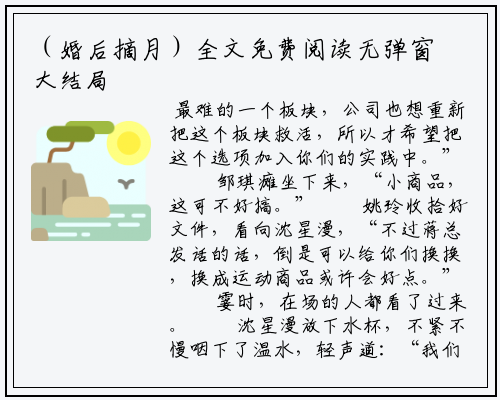 （婚后摘月）全文免费阅读无弹窗大结局

最难的一个板块，公司也想重新把这个板块救活，所以才希望把这个选项加入你们的实践中。”　　邹琪瘫坐下来，“小商品，这可不好搞。”　　姚玲收拾好文件，看向沈星漫，“不过蒋总发话的话，倒是可以给你们换换，换成运动商品或许会好点。”　　霎时，在场的人都看了过来。　　沈星漫放下水杯，不紧不慢咽下了温水，轻声道：“我们